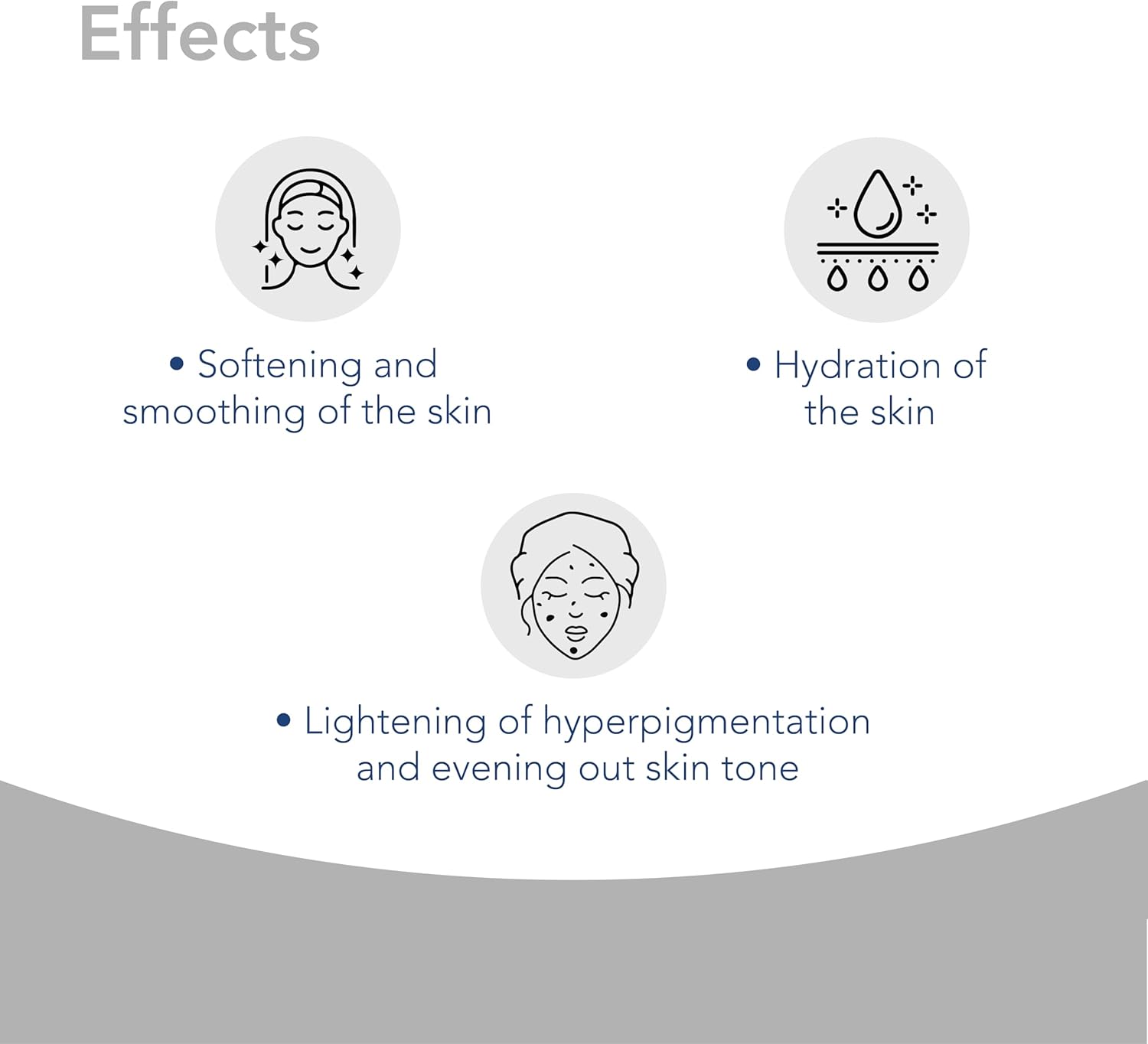 Effects

• Softening and smoothing of the skin

• Hydration of the skin

• Lightening of hyperpigmentation and evening out skin tone